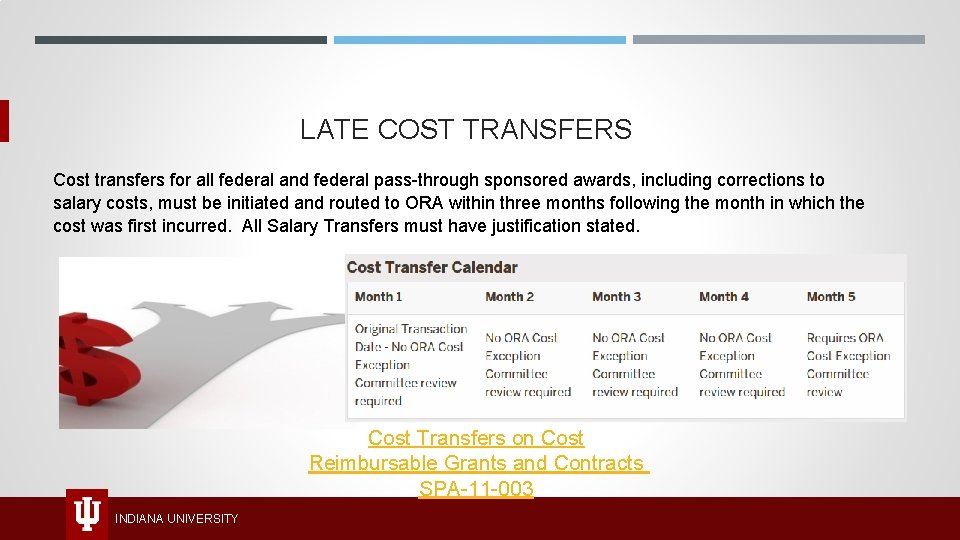 LATE COST TRANSFERS

Cost transfers for all federal and federal pass-through sponsored awards, including corrections to salary costs, must be initiated and routed to ORA within three months following the month in which the cost was first incurred. All Salary Transfers must have justification stated.

Cost Transfer Calendar

| Month 1 | Month 2 | Month 3 | Month 4 | Month 5 |
|---|---|---|---|---|
| Original Transaction Date - No ORA Cost Exception Committee review required | No ORA Cost Exception Committee review required | No ORA Cost Exception Committee review required | No ORA Cost Exception Committee review required | Requires ORA Cost Exception Committee review |

Cost Transfers on Cost Reimbursable Grants and Contracts SPA-11-003

INDIANA UNIVERSITY